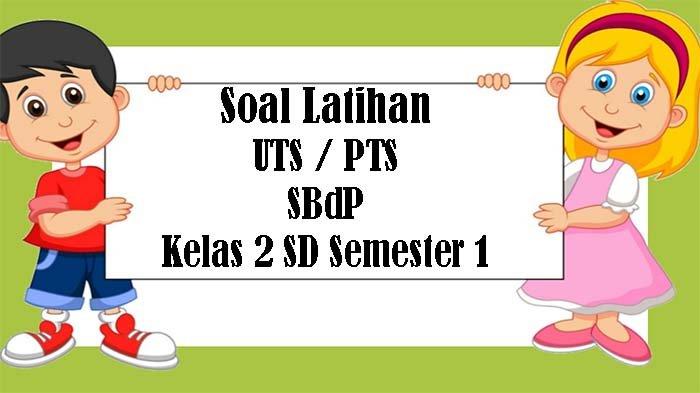 Soal Latihan
UTS / PTS
SBdP
Kelas 2 SD Semester 1